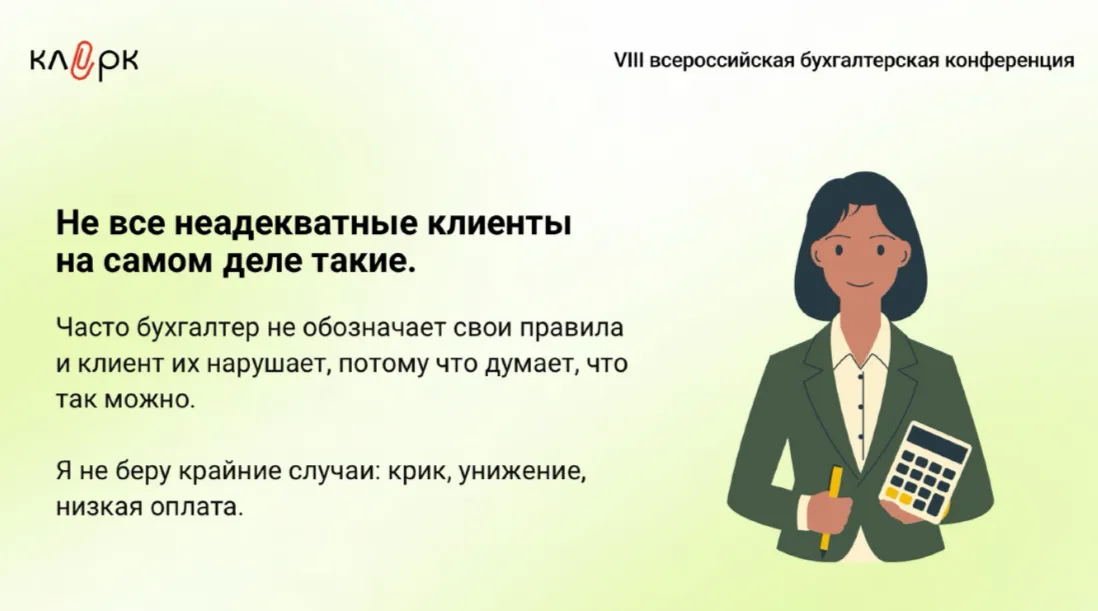 клерк

VIII всероссийская бухгалтерская конференция

Не все неадекватные клиенты на самом деле такие.

Часто бухгалтер не обозначает свои правила и клиент их нарушает, потому что думает, что так можно.

Я не беру крайние случаи: крик, унижение, низкая оплата.